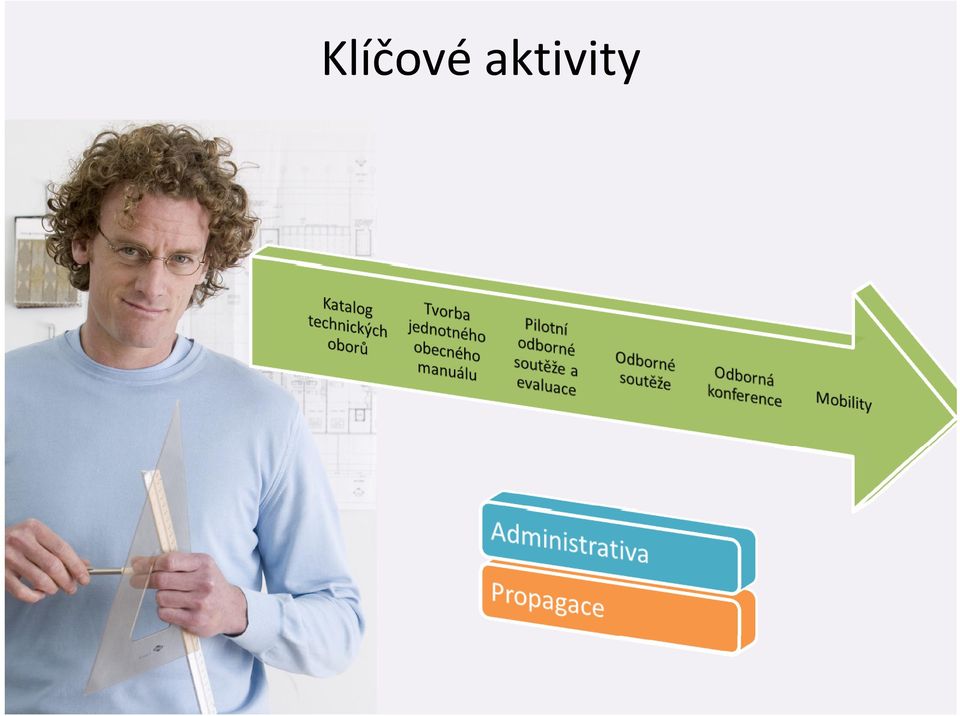 Klíčové aktivity

Katalog technických oborů

Tvorba jednotného obecného manuálu

Pilotní odborné soutěže a evaluace

Odborné soutěže

Odborná konference

Mobility

Administrativa

Propagace